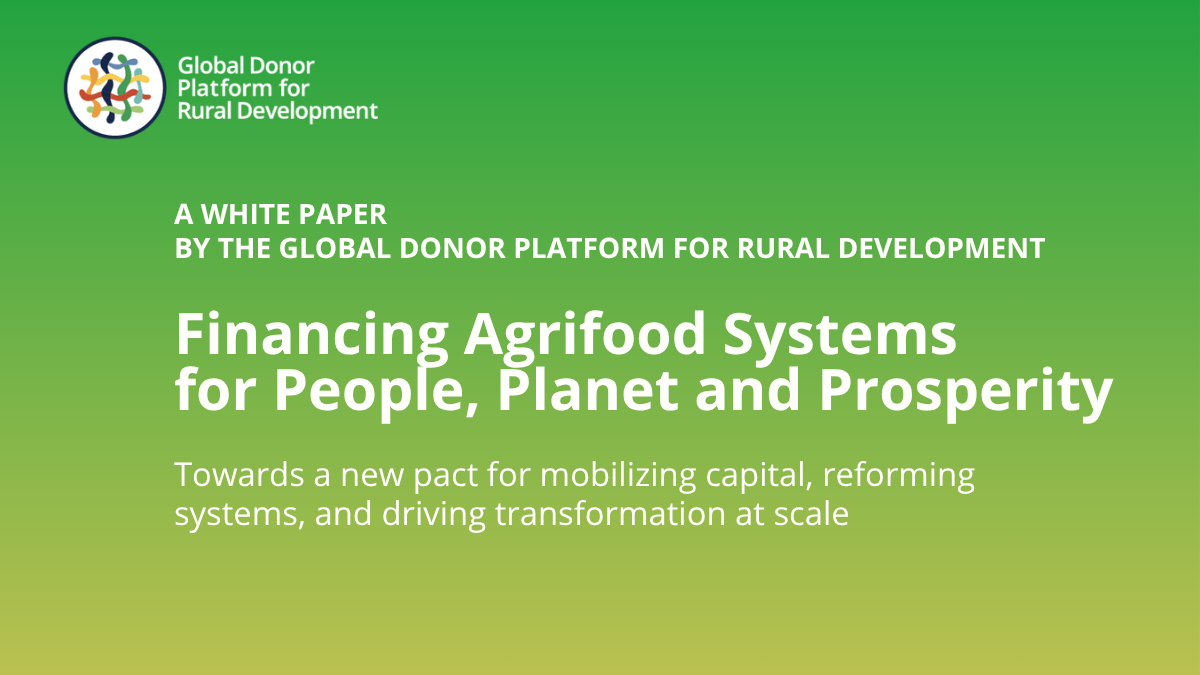 Global Donor Platform for Rural Development

A WHITE PAPER
BY THE GLOBAL DONOR PLATFORM FOR RURAL DEVELOPMENT

Financing Agrifood Systems for People, Planet and Prosperity

Towards a new pact for mobilizing capital, reforming systems, and driving transformation at scale